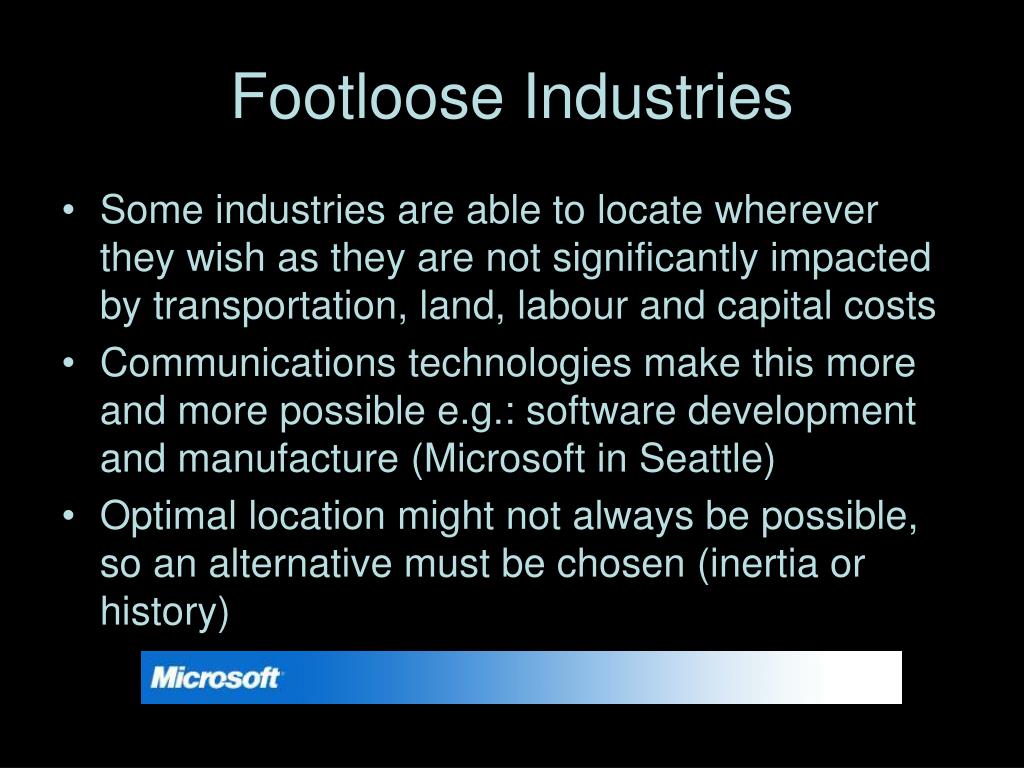 Footloose Industries

• Some industries are able to locate wherever they wish as they are not significantly impacted by transportation, land, labour and capital costs
• Communications technologies make this more and more possible e.g.: software development and manufacture (Microsoft in Seattle)
• Optimal location might not always be possible, so an alternative must be chosen (inertia or history)

Microsoft